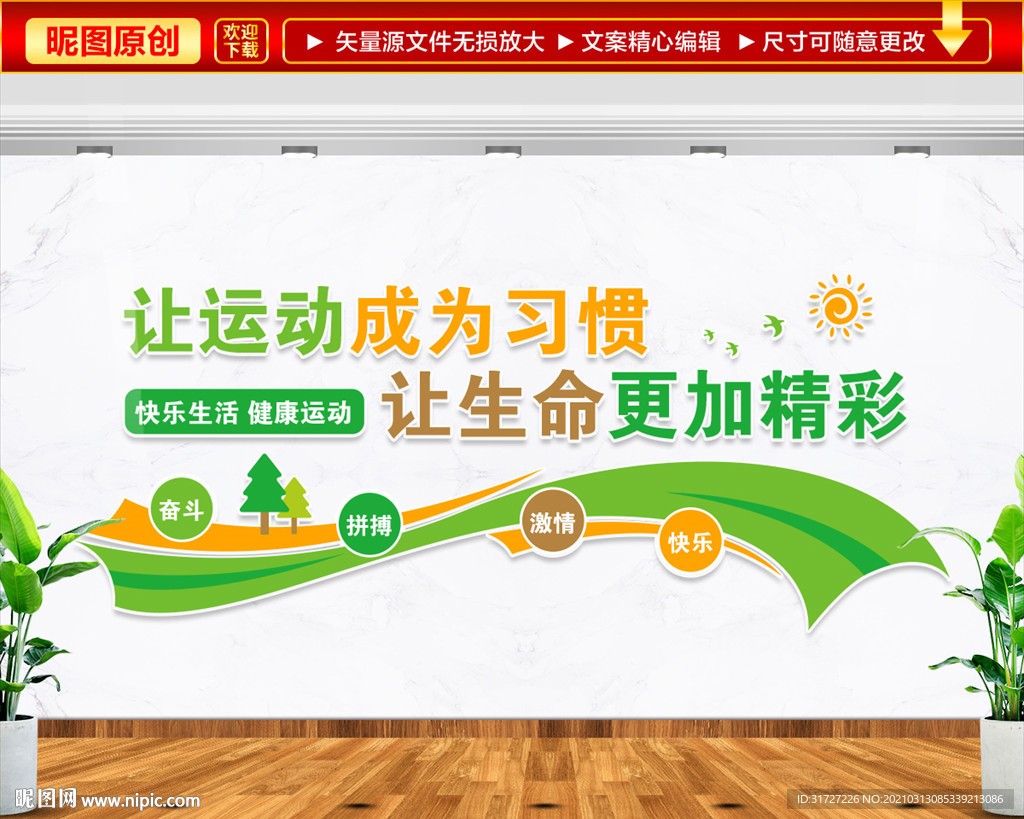 昵图原创 欢迎下载 ▶ 矢量源文件无损放大 ▶ 文案精心编辑 ▶ 尺寸可随意更改

让运动成为习惯

快乐生活 健康运动

让生命更加精彩

奋斗

拼搏

激情

快乐

昵图网 www.nipic.com

ID:31727226 NO:20210313085339213086